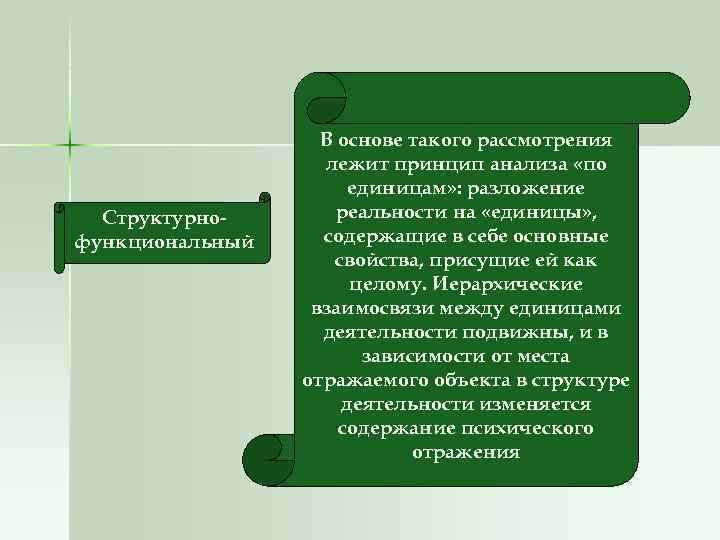 Структурно-функциональный

В основе такого рассмотрения лежит принцип анализа «по единицам»: разложение реальности на «единицы», содержащие в себе основные свойства, присущие ей как целому. Иерархические взаимосвязи между единицами деятельности подвижны, и в зависимости от места отражаемого объекта в структуре деятельности изменяется содержание психического отражения